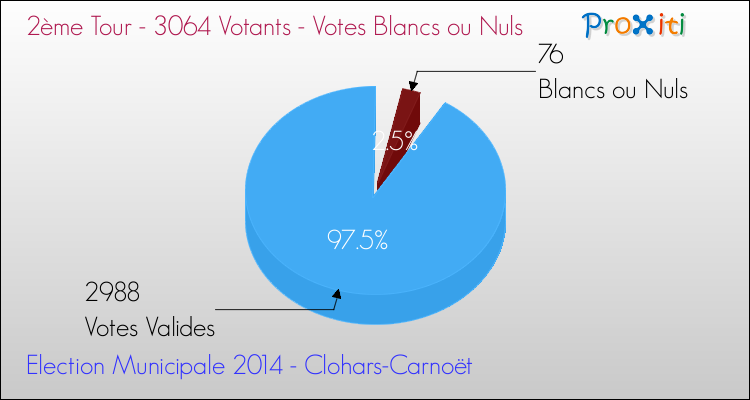 2ème Tour - 3064 Votants - Votes Blancs ou Nuls

Proxiti

76
Blancs ou Nuls

2.5%

97.5%

2988
Votes Valides

Election Municipale 2014 - Clohars-Carnoët